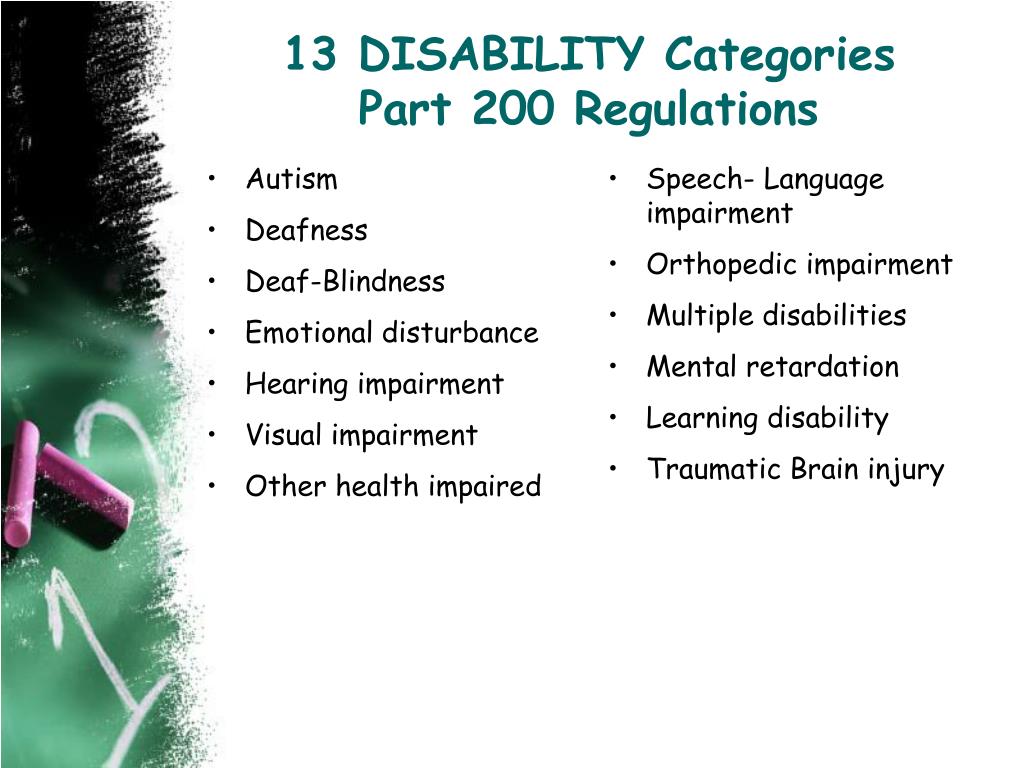 13 DISABILITY Categories
Part 200 Regulations

• Autism
• Deafness
• Deaf-Blindness
• Emotional disturbance
• Hearing impairment
• Visual impairment
• Other health impaired

• Speech- Language impairment
• Orthopedic impairment
• Multiple disabilities
• Mental retardation
• Learning disability
• Traumatic Brain injury